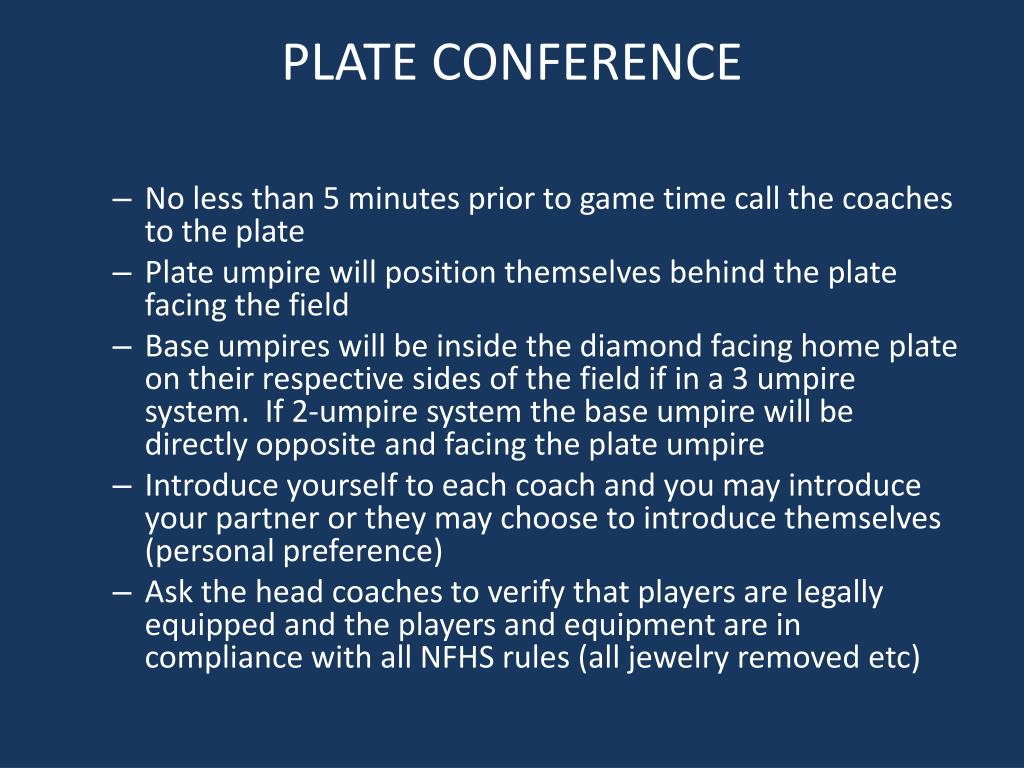 PLATE CONFERENCE

– No less than 5 minutes prior to game time call the coaches to the plate
– Plate umpire will position themselves behind the plate facing the field
– Base umpires will be inside the diamond facing home plate on their respective sides of the field if in a 3 umpire system. If 2-umpire system the base umpire will be directly opposite and facing the plate umpire
– Introduce yourself to each coach and you may introduce your partner or they may choose to introduce themselves (personal preference)
– Ask the head coaches to verify that players are legally equipped and the players and equipment are in compliance with all NFHS rules (all jewelry removed etc)